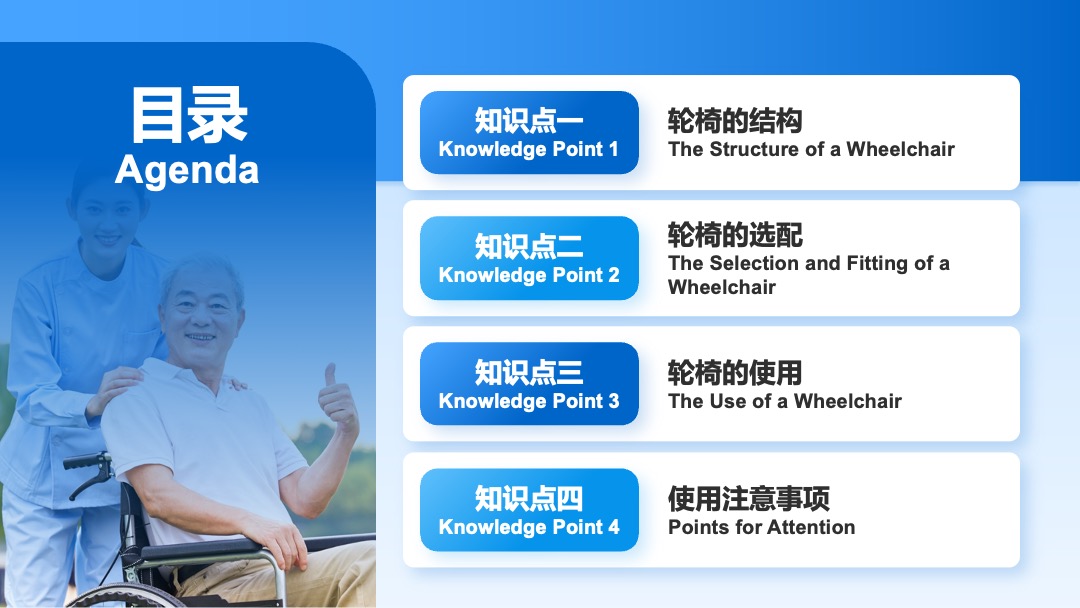 目录
Agenda

知识点一
Knowledge Point 1
轮椅的结构
The Structure of a Wheelchair

知识点二
Knowledge Point 2
轮椅的选配
The Selection and Fitting of a Wheelchair

知识点三
Knowledge Point 3
轮椅的使用
The Use of a Wheelchair

知识点四
Knowledge Point 4
使用注意事项
Points for Attention